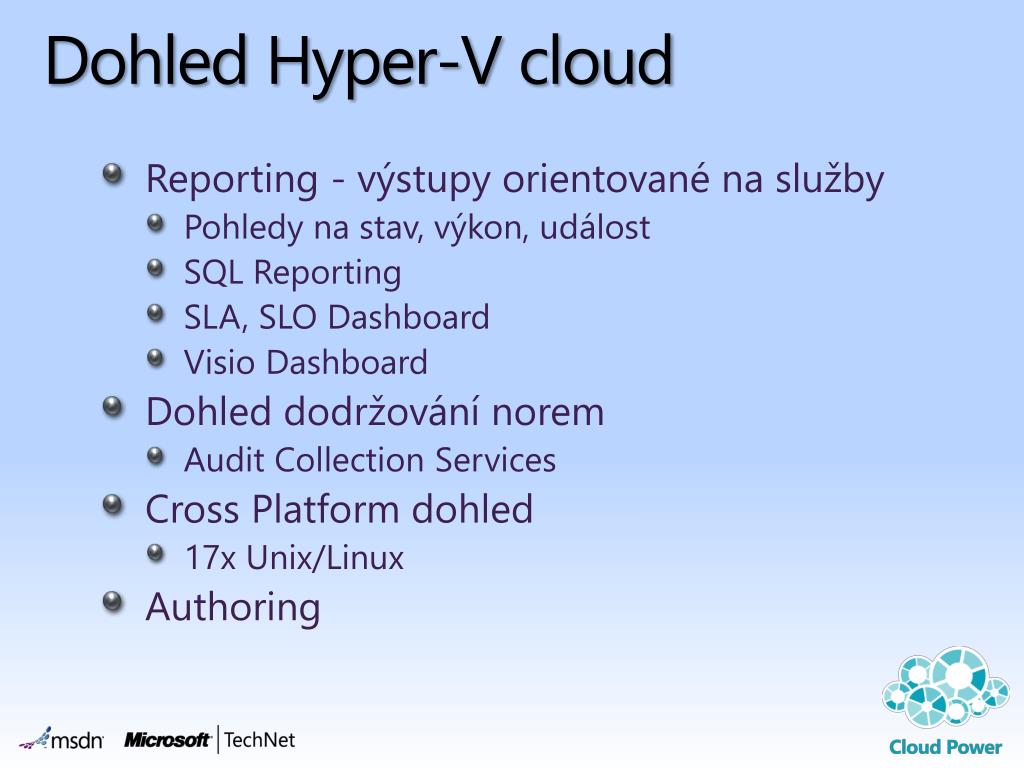 Dohled Hyper-V cloud

Reporting - výstupy orientované na služby
Pohledy na stav, výkon, událost
SQL Reporting
SLA, SLO Dashboard
Visio Dashboard
Dohled dodržování norem
Audit Collection Services
Cross Platform dohled
17x Unix/Linux
Authoring

msdn Microsoft TechNet

Cloud Power